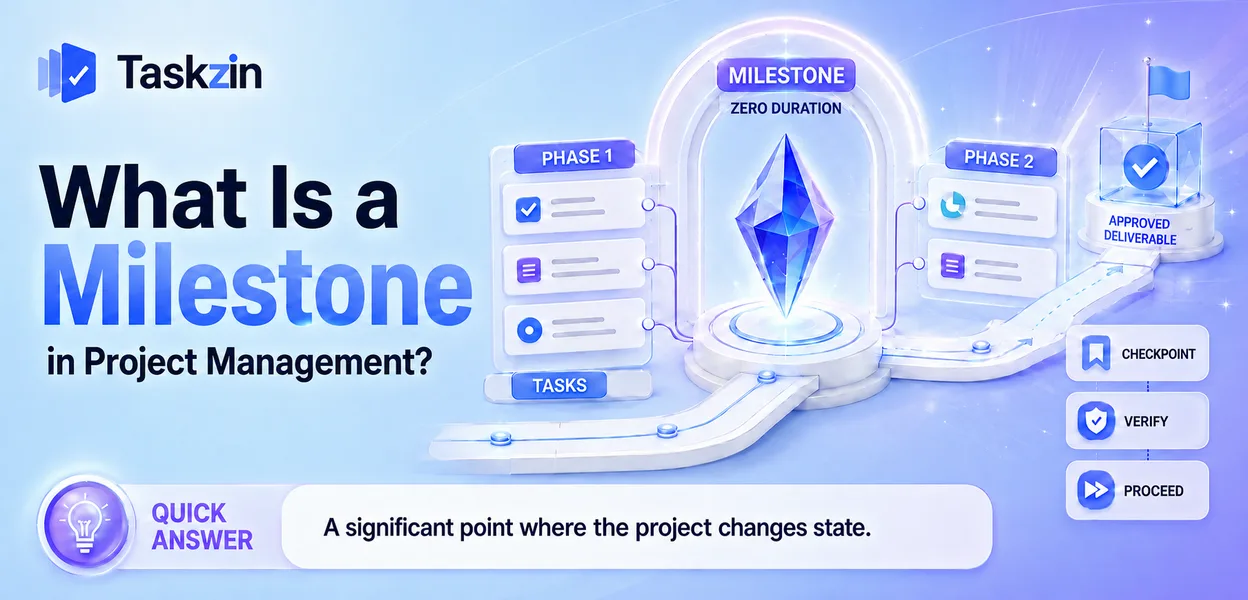 Taskzin

What Is a Milestone in Project Management?

PHASE 1

TASKS

MILESTONE
ZERO DURATION

PHASE 2

APPROVED DELIVERABLE

CHECKPOINT

VERIFY

PROCEED

QUICK ANSWER

A significant point where the project changes state.